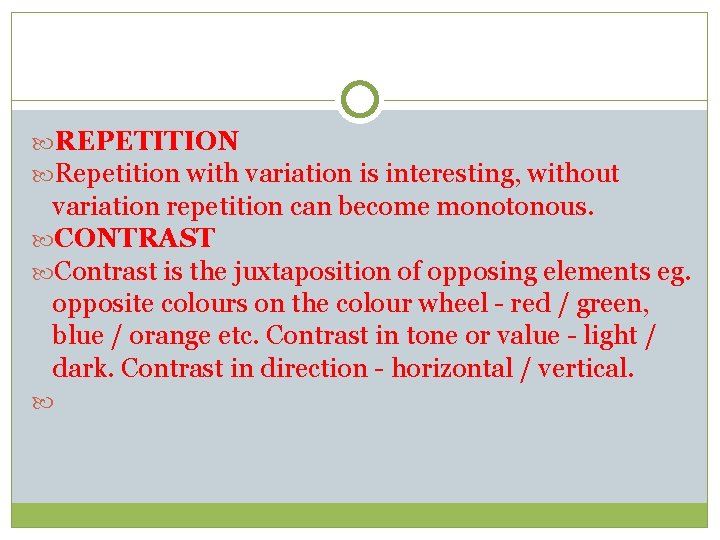 REPETITION

Repetition with variation is interesting, without variation repetition can become monotonous.

CONTRAST

Contrast is the juxtaposition of opposing elements eg. opposite colours on the colour wheel - red / green, blue / orange etc. Contrast in tone or value - light / dark. Contrast in direction - horizontal / vertical.